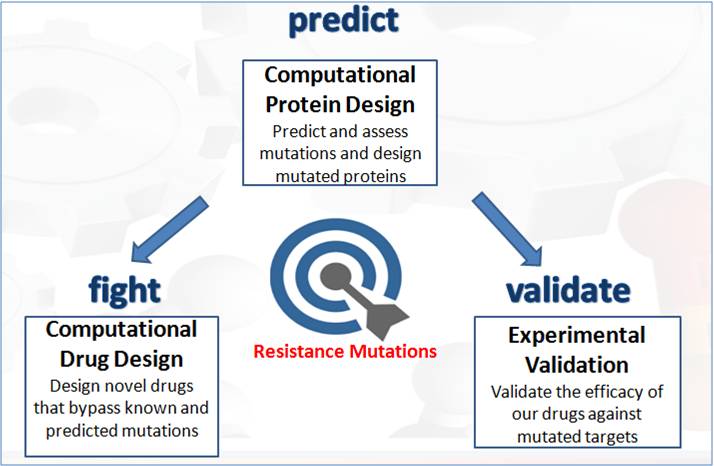 predict

Computational Protein Design
Predict and assess mutations and design mutated proteins

fight

Computational Drug Design
Design novel drugs that bypass known and predicted mutations

Resistance Mutations

validate

Experimental Validation
Validate the efficacy of our drugs against mutated targets